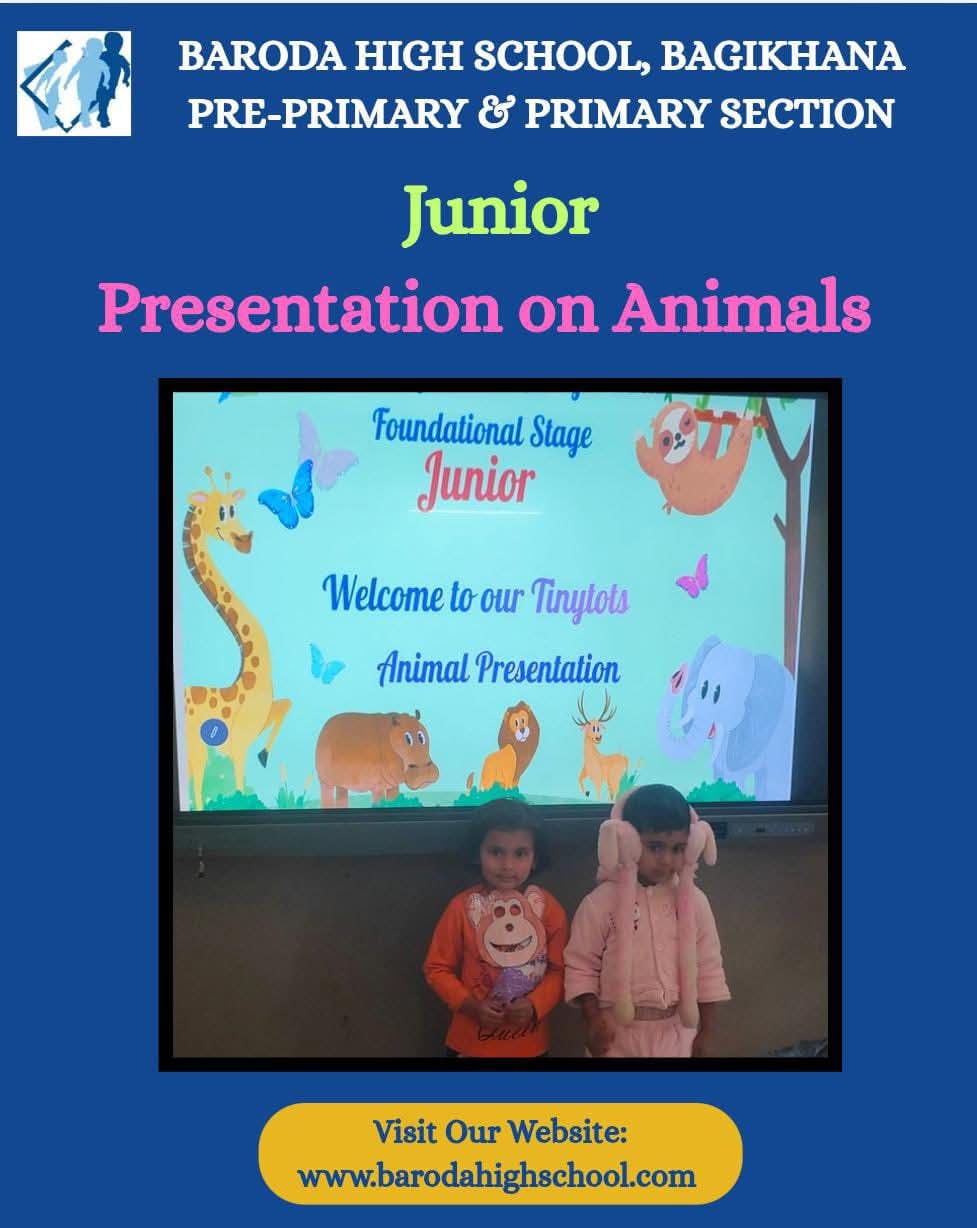 BARODA HIGH SCHOOL, BAGIKHANA
PRE-PRIMARY & PRIMARY SECTION

Junior

Presentation on Animals

Foundational Stage
Junior

Welcome to our Tinytots
Animal Presentation

Visit Our Website:
www.barodahighschool.com